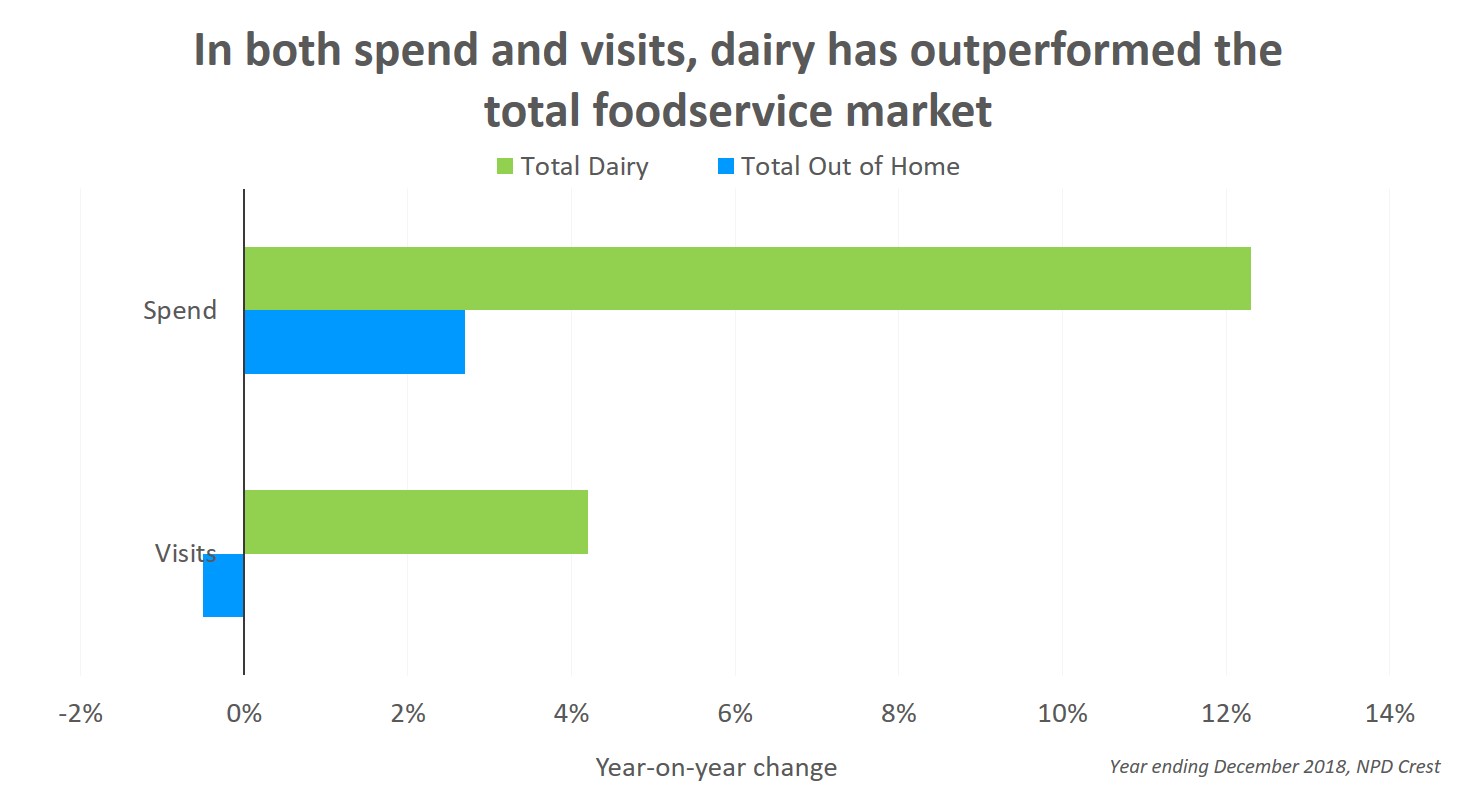 In both spend and visits, dairy has outperformed the total foodservice market

Total Dairy
Total Out of Home

Spend

Visits

-2%
0%
2%
4%
6%
8%
10%
12%
14%

Year-on-year change

Year ending December 2018, NPD Crest